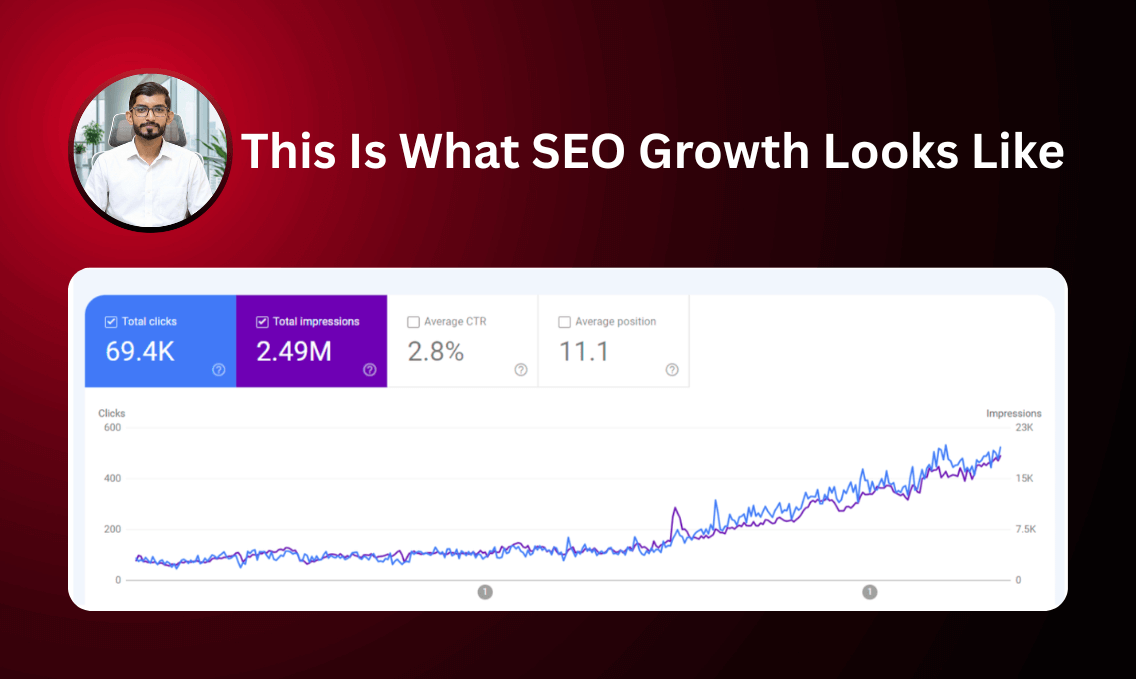 This Is What SEO Growth Looks Like

Total clicks
69.4K

Total impressions
2.49M

Average CTR
2.8%

Average position
11.1

Clicks
600
400
200
0

Impressions
23K
15K
7.5K
0

1
1